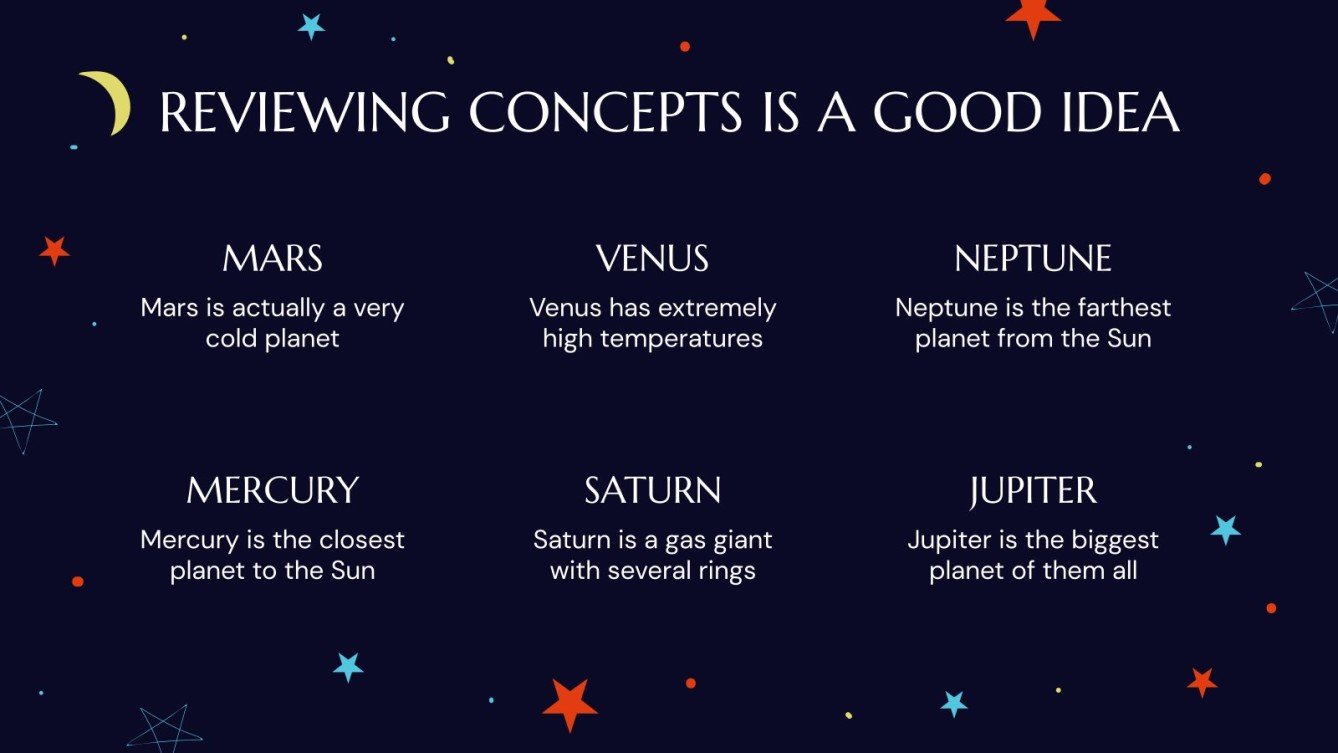 REVIEWING CONCEPTS IS A GOOD IDEA

MARS
Mars is actually a very cold planet

VENUS
Venus has extremely high temperatures

NEPTUNE
Neptune is the farthest planet from the Sun

MERCURY
Mercury is the closest planet to the Sun

SATURN
Saturn is a gas giant with several rings

JUPITER
Jupiter is the biggest planet of them all